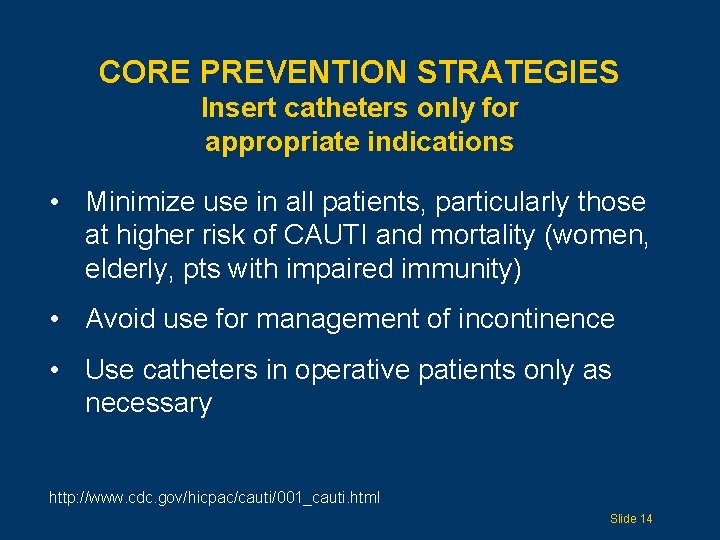 CORE PREVENTION STRATEGIES
Insert catheters only for appropriate indications

• Minimize use in all patients, particularly those at higher risk of CAUTI and mortality (women, elderly, pts with impaired immunity)

• Avoid use for management of incontinence

• Use catheters in operative patients only as necessary

http://www.cdc.gov/hicpac/cauti/001_cauti.html

Slide 14